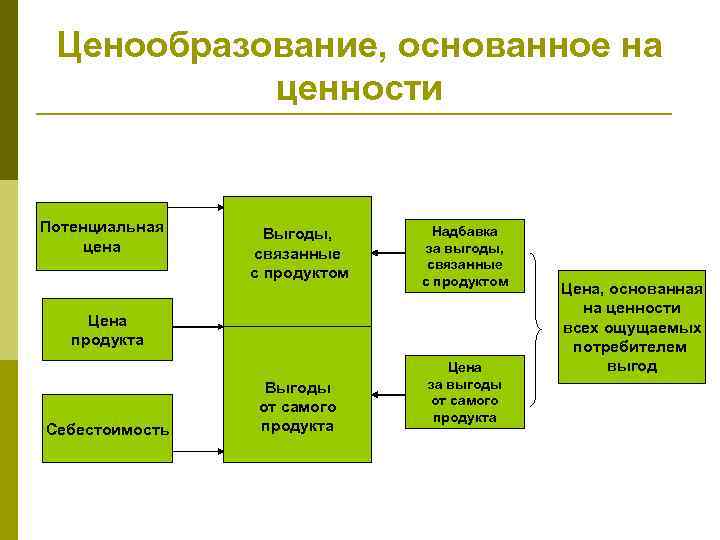 Ценообразование, основанное на ценности

Потенциальная цена

Цена продукта

Себестоимость

Выгоды, связанные с продуктом

Выгоды от самого продукта

Надбавка за выгоды, связанные с продуктом

Цена за выгоды от самого продукта

Цена, основанная на ценности всех ощущаемых потребителем выгод